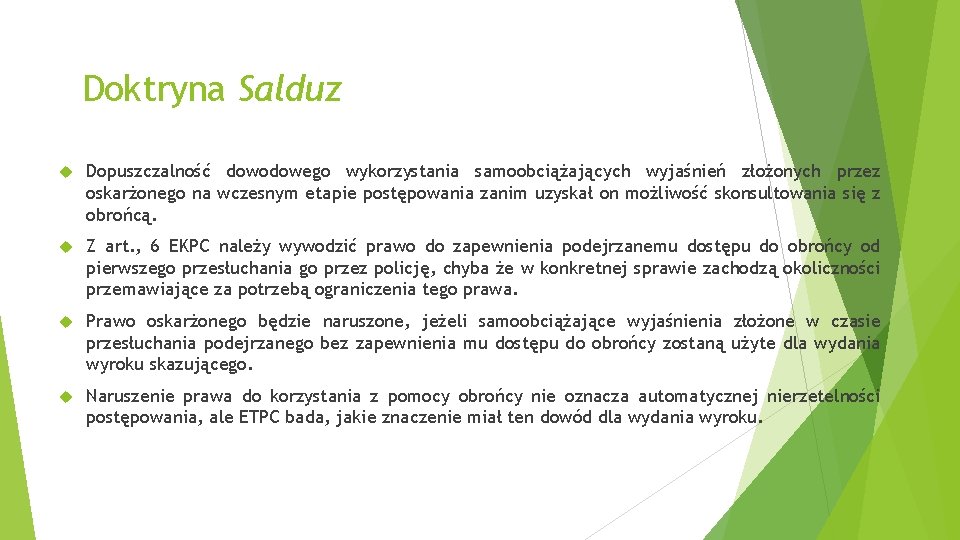 Doktryna Salduz

Dopuszczalność dowodowego wykorzystania samoobciążających wyjaśnień złożonych przez oskarżonego na wczesnym etapie postępowania zanim uzyskał on możliwość skonsultowania się z obrońcą.

Z art., 6 EKPC należy wywodzić prawo do zapewnienia podejrzanemu dostępu do obrońcy od pierwszego przesłuchania go przez policję, chyba że w konkretnej sprawie zachodzą okoliczności przemawiające za potrzebą ograniczenia tego prawa.

Prawo oskarżonego będzie naruszone, jeżeli samoobciążające wyjaśnienia złożone w czasie przesłuchania podejrzanego bez zapewnienia mu dostępu do obrońcy zostaną użyte dla wydania wyroku skazującego.

Naruszenie prawa do korzystania z pomocy obrońcy nie oznacza automatycznej nierzetelności postępowania, ale ETPC bada, jakie znaczenie miał ten dowód dla wydania wyroku.